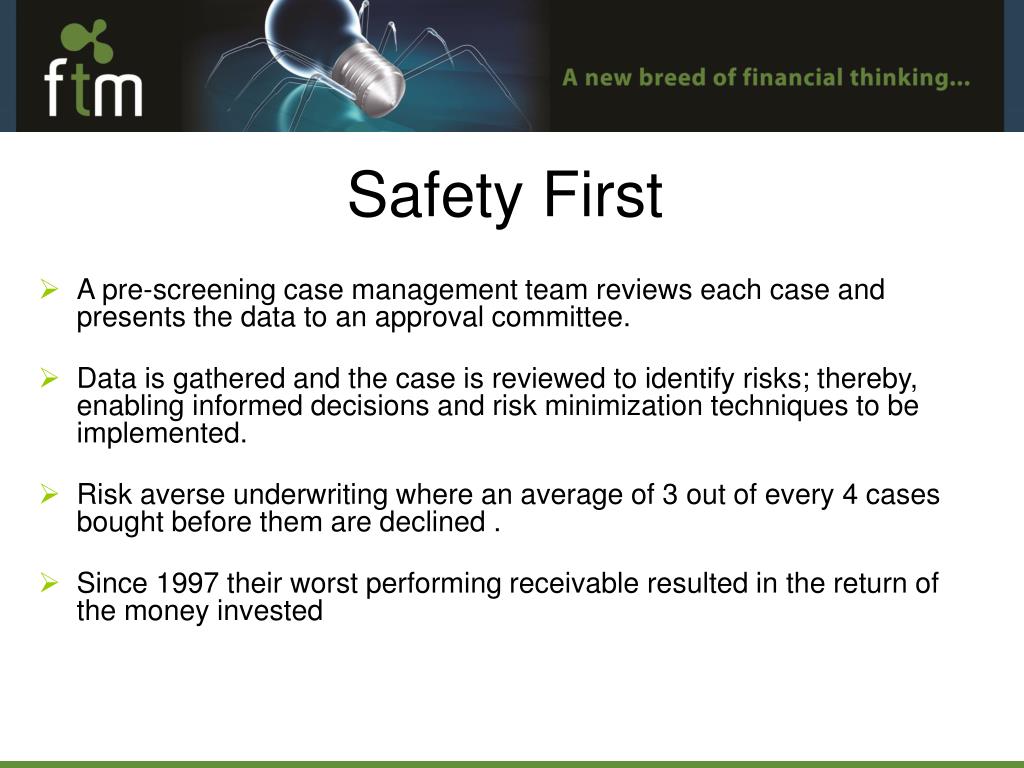 ftm

A new breed of financial thinking…

Safety First

➢ A pre-screening case management team reviews each case and presents the data to an approval committee.

➢ Data is gathered and the case is reviewed to identify risks; thereby, enabling informed decisions and risk minimization techniques to be implemented.

➢ Risk averse underwriting where an average of 3 out of every 4 cases bought before them are declined .

➢ Since 1997 their worst performing receivable resulted in the return of the money invested